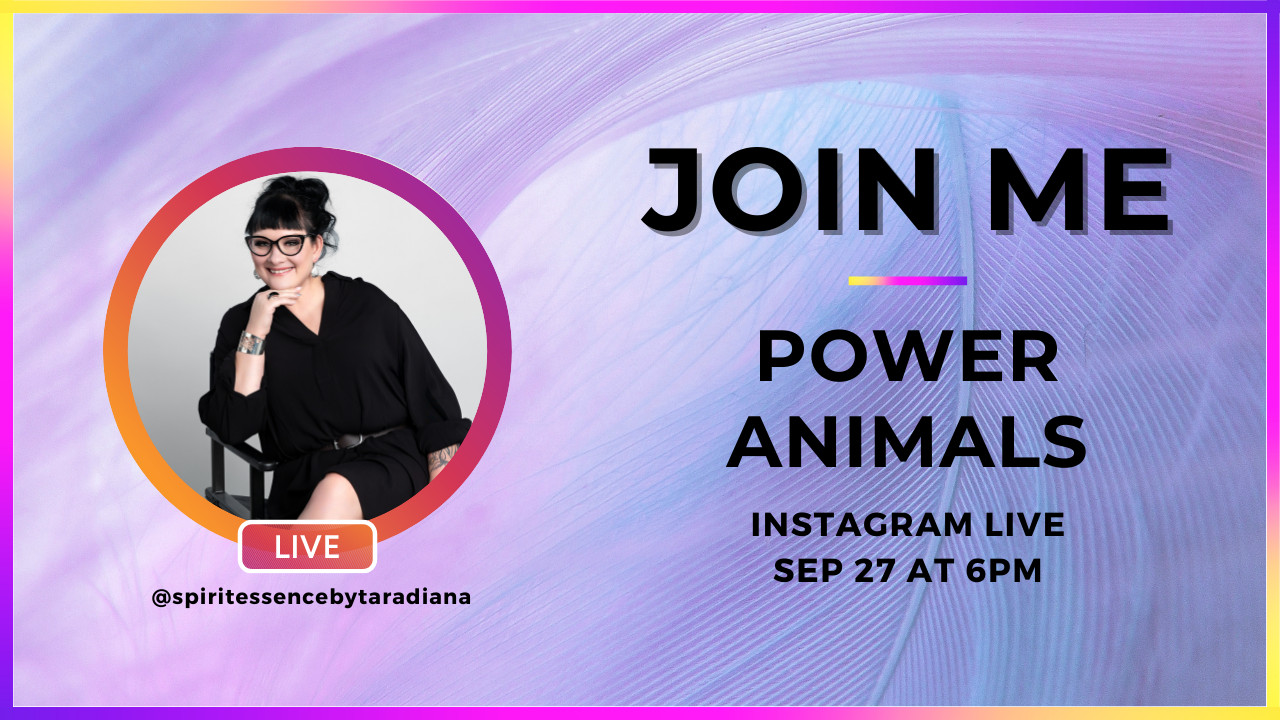 LIVE
@spiritessencebytaradiana

JOIN ME

POWER ANIMALS

INSTAGRAM LIVE
SEP 27 AT 6PM